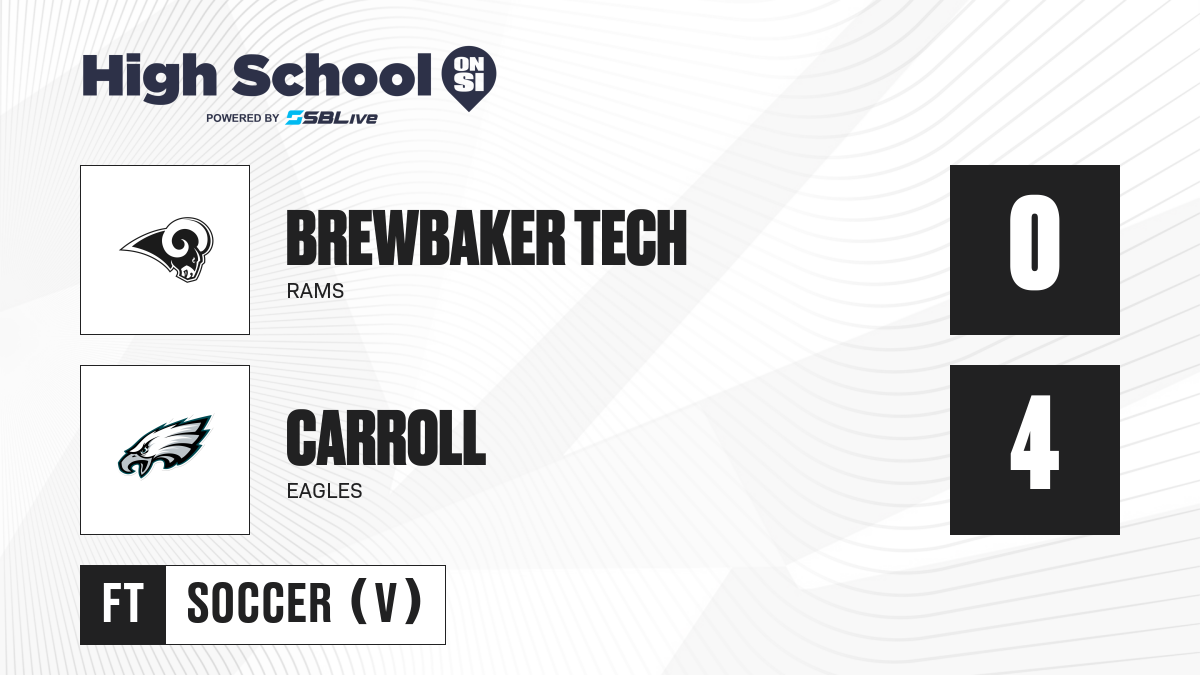 High School ON SI
POWERED BY SBLive

BREWBAKER TECH
RAMS
0

CARROLL
EAGLES
4

FT SOCCER (V)